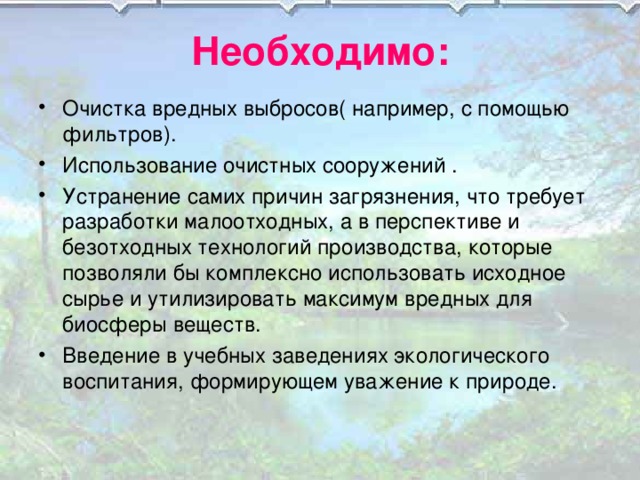 Необходимо:

• Очистка вредных выбросов( например, с помощью фильтров).
• Использование очистных сооружений .
• Устранение самих причин загрязнения, что требует разработки малоотходных, а в перспективе и безотходных технологий производства, которые позволяли бы комплексно использовать исходное сырье и утилизировать максимум вредных для биосферы веществ.
• Введение в учебных заведениях экологического воспитания, формирующем уважение к природе.